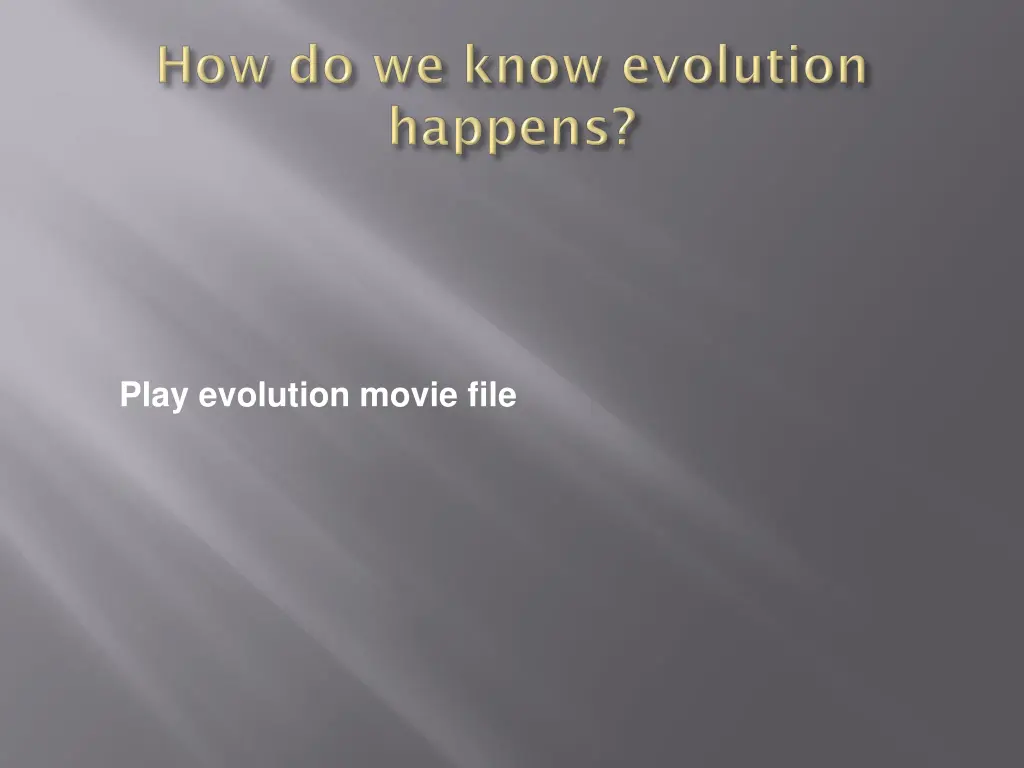 How do we know evolution happens?

Play evolution movie file